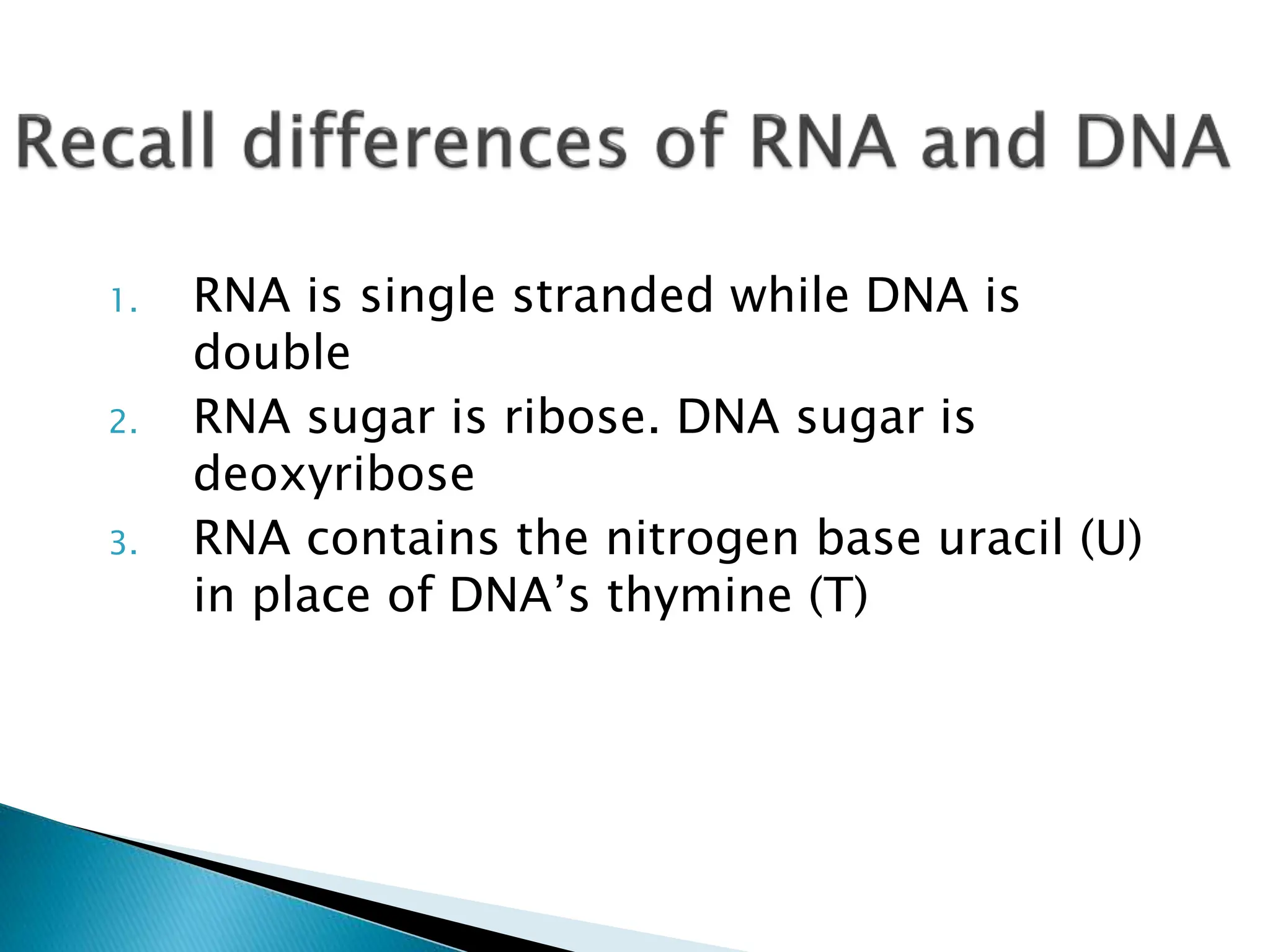 Recall differences of RNA and DNA

1. RNA is single stranded while DNA is double
2. RNA sugar is ribose. DNA sugar is deoxyribose
3. RNA contains the nitrogen base uracil (U) in place of DNA’s thymine (T)